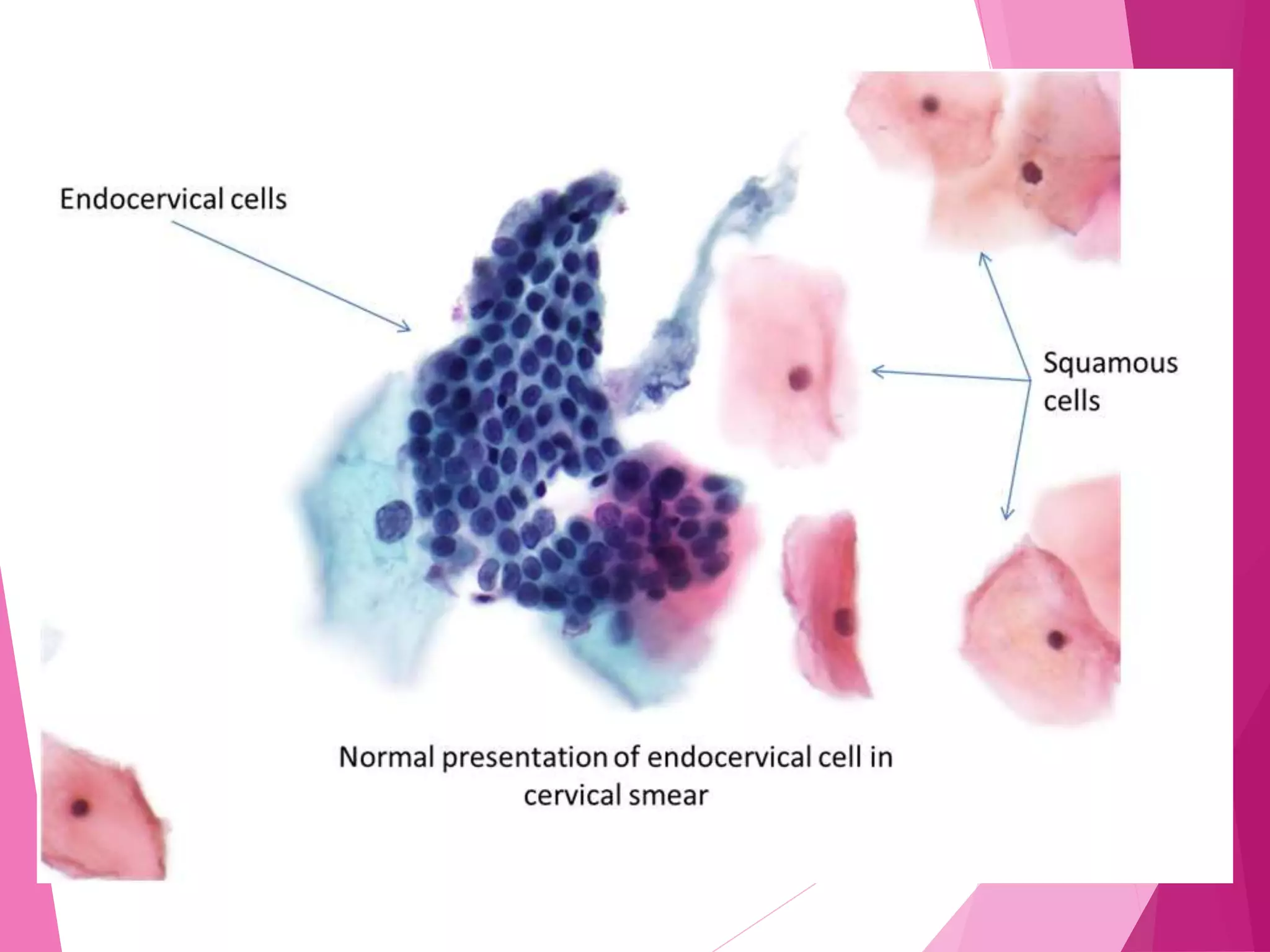 Endocervical cells

Squamous cells

Normal presentation of endocervical cell in cervical smear